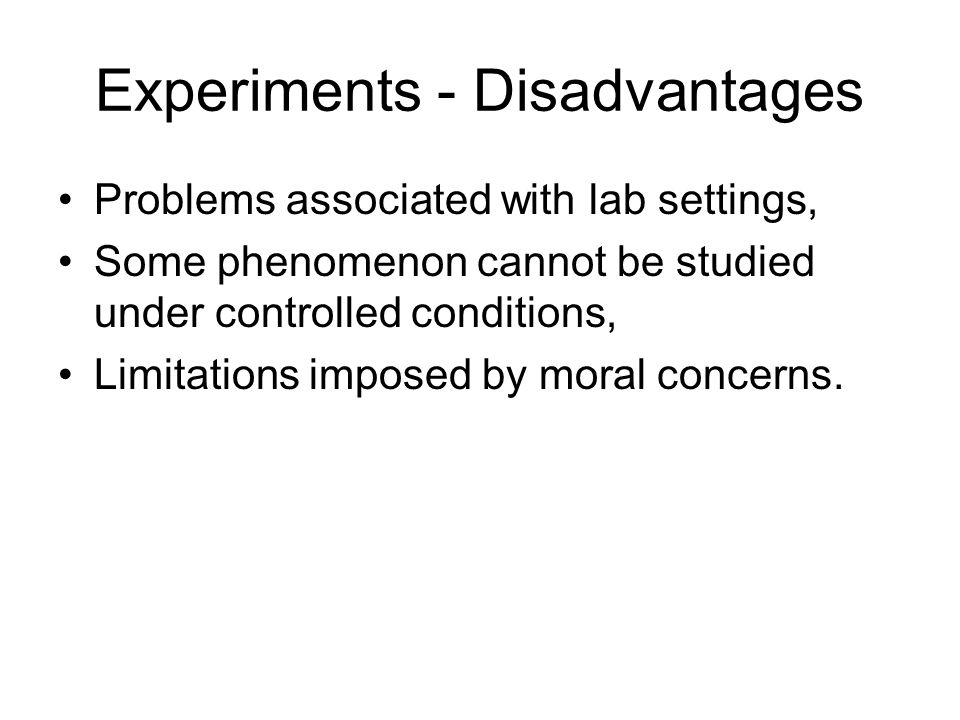 Experiments - Disadvantages

• Problems associated with lab settings,
• Some phenomenon cannot be studied under controlled conditions,
• Limitations imposed by moral concerns.